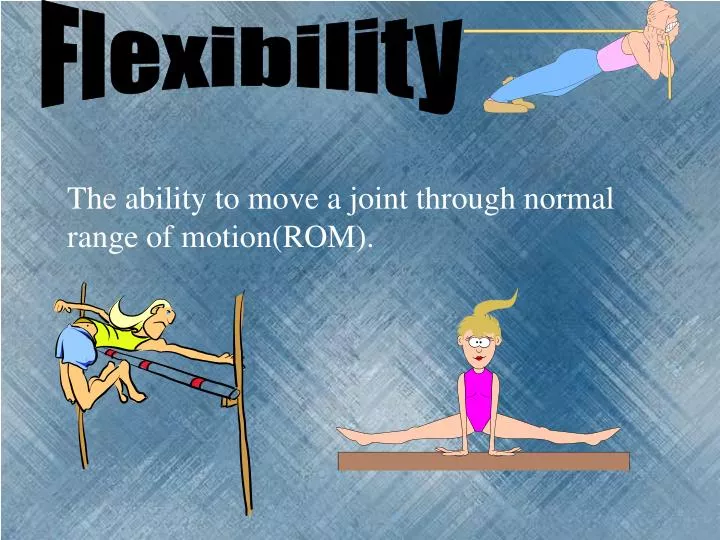 Flexibility

The ability to move a joint through normal range of motion(ROM).